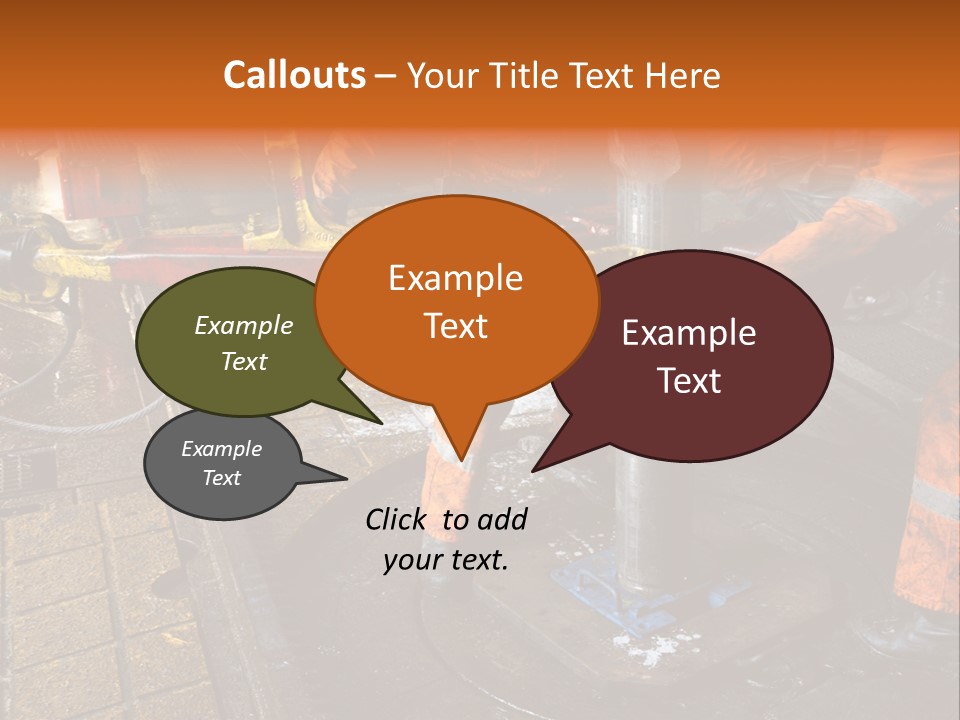 Callouts – Your Title Text Here

Example Text

Example Text

Example Text

Example Text

Click to add your text.